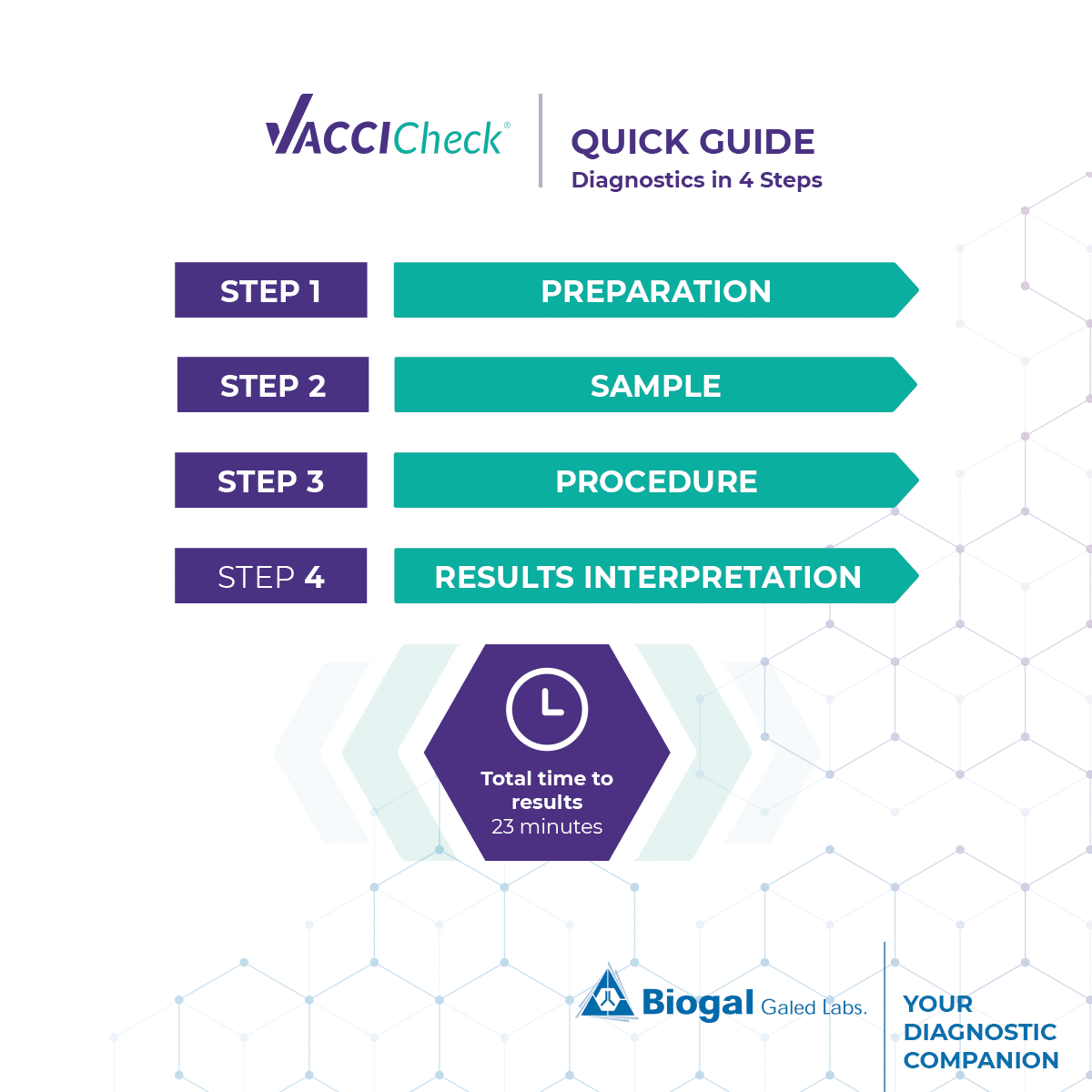 VACCICheck®

QUICK GUIDE
Diagnostics in 4 Steps

STEP 1
PREPARATION

STEP 2
SAMPLE

STEP 3
PROCEDURE

STEP 4
RESULTS INTERPRETATION

Total time to results
23 minutes

Biogal Galed Labs.

YOUR DIAGNOSTIC COMPANION